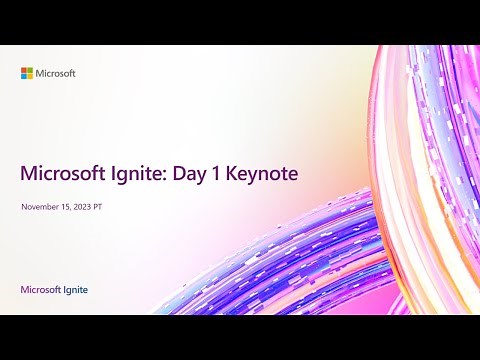 Microsoft

Microsoft Ignite: Day 1 Keynote

November 15, 2023 PT

Microsoft Ignite